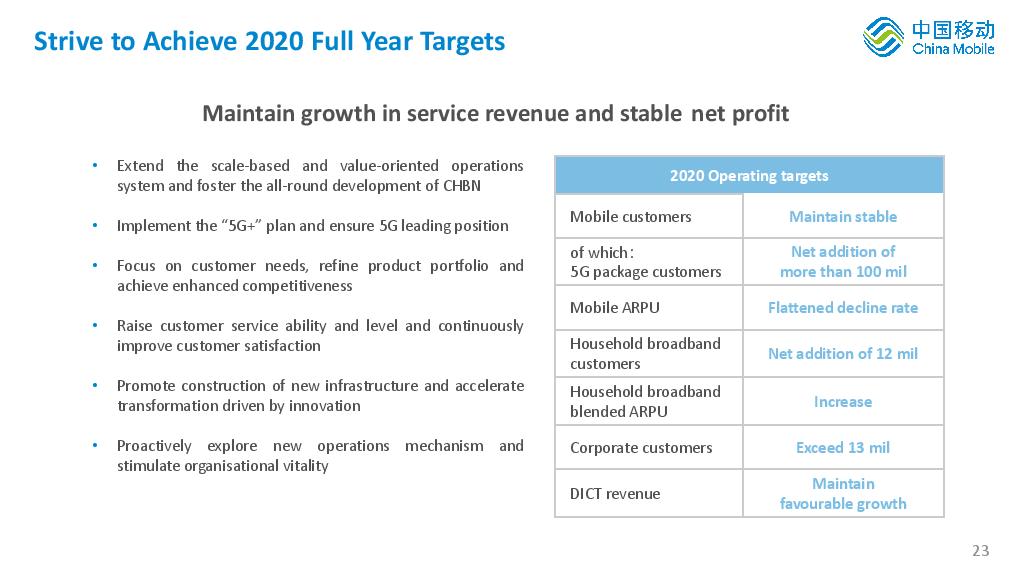 Strive to Achieve 2020 Full Year Targets

中国移动
China Mobile

Maintain growth in service revenue and stable net profit

• Extend the scale-based and value-oriented operations system and foster the all-round development of CHBN

• Implement the "5G+" plan and ensure 5G leading position

• Focus on customer needs, refine product portfolio and achieve enhanced competitiveness

• Raise customer service ability and level and continuously improve customer satisfaction

• Promote construction of new infrastructure and accelerate transformation driven by innovation

• Proactively explore new operations mechanism and stimulate organisational vitality

| 2020 Operating targets | |
|---|---|
| Mobile customers | Maintain stable |
| of which: 5G package customers | Net addition of more than 100 mil |
| Mobile ARPU | Flattened decline rate |
| Household broadband customers | Net addition of 12 mil |
| Household broadband blended ARPU | Increase |
| Corporate customers | Exceed 13 mil |
| DICT revenue | Maintain favourable growth |

23